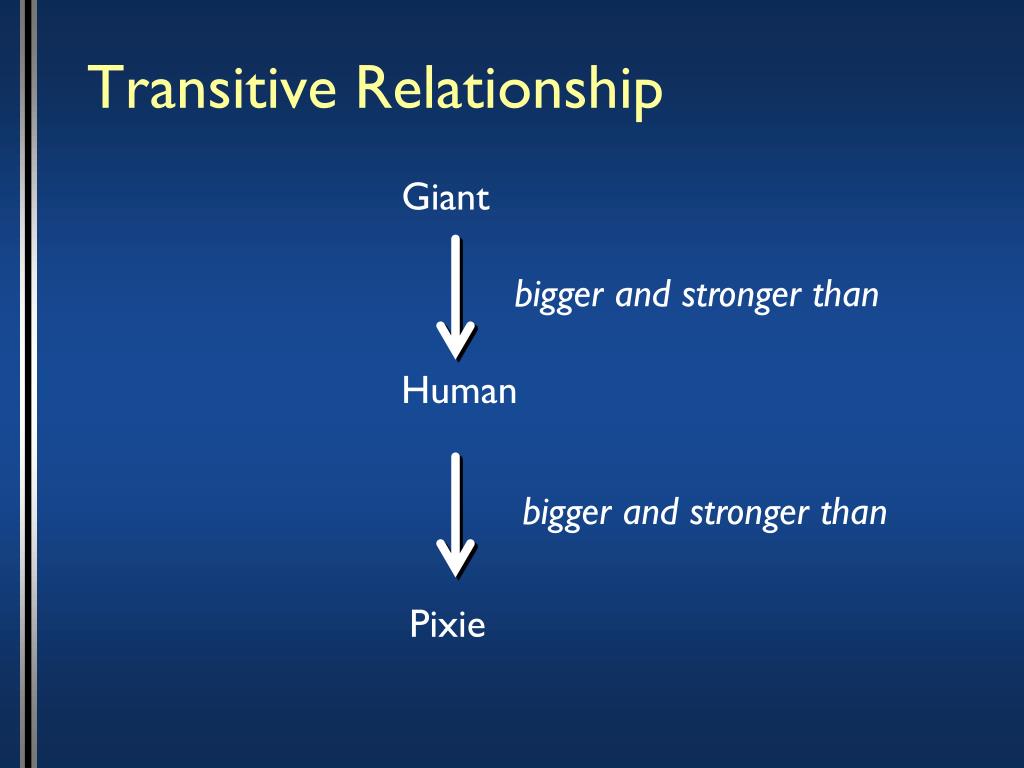 Transitive Relationship

Giant

bigger and stronger than

Human

bigger and stronger than

Pixie